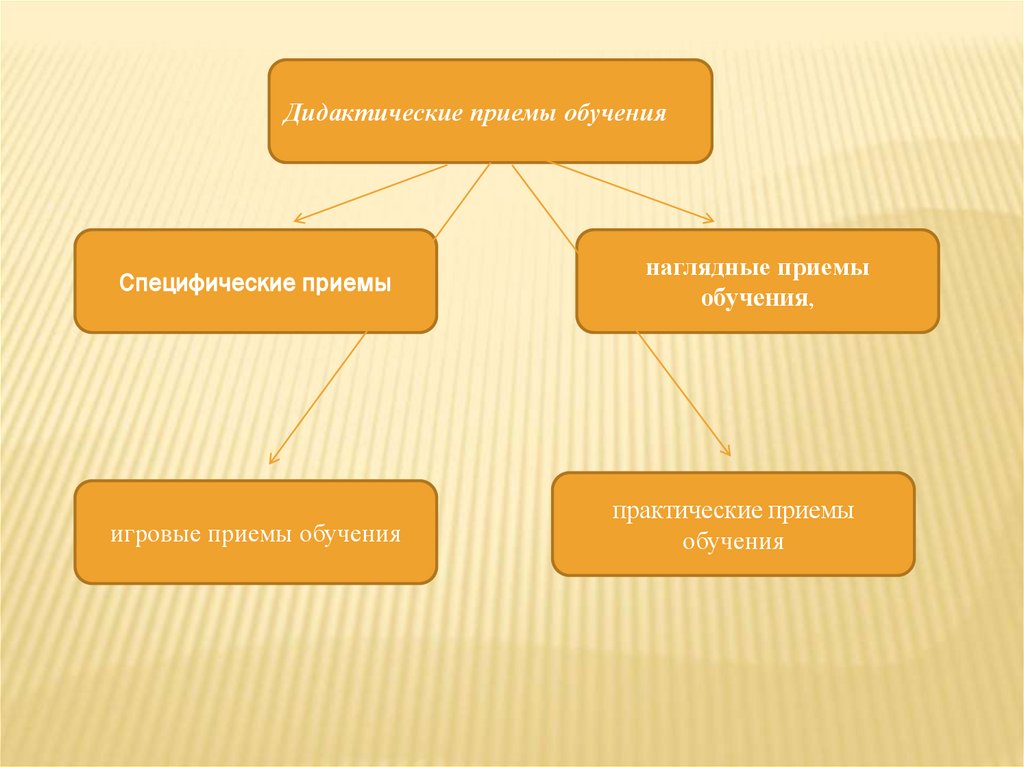 Дидактические приемы обучения

Специфические приемы

наглядные приемы обучения,

игровые приемы обучения

практические приемы обучения